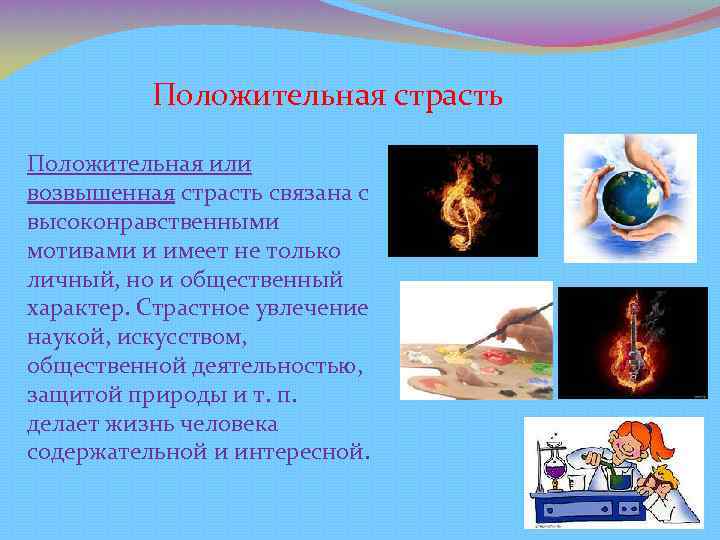 Положительная страсть

Положительная или возвышенная страсть связана с высоконравственными мотивами и имеет не только личный, но и общественный характер. Страстное увлечение наукой, искусством, общественной деятельностью, защитой природы и т. п. делает жизнь человека содержательной и интересной.